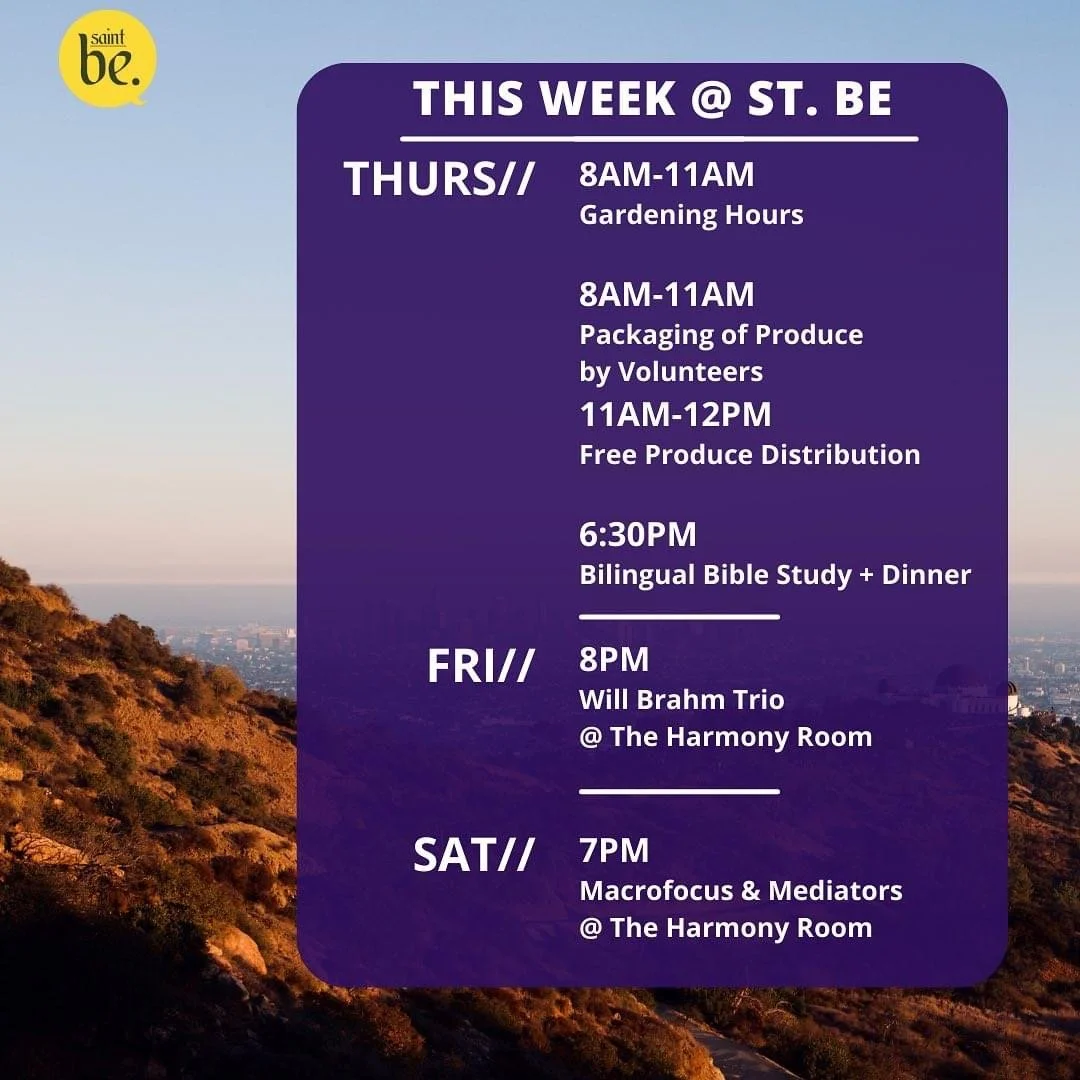 saint be.

THIS WEEK @ ST. BE

THURS// 8AM-11AM
Gardening Hours

8AM-11AM
Packaging of Produce by Volunteers
11AM-12PM
Free Produce Distribution

6:30PM
Bilingual Bible Study + Dinner

FRI// 8PM
Will Brahm Trio
@ The Harmony Room

SAT// 7PM
Macrofocus & Mediators
@ The Harmony Room